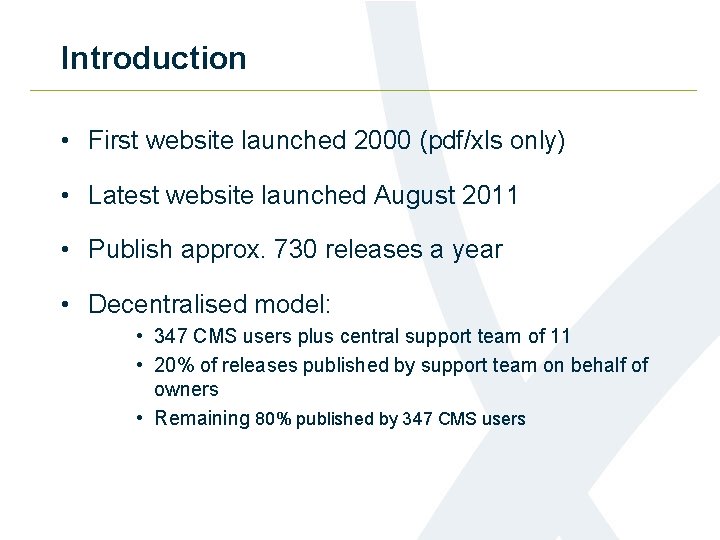 Introduction

• First website launched 2000 (pdf/xls only)

• Latest website launched August 2011

• Publish approx. 730 releases a year

• Decentralised model:
  • 347 CMS users plus central support team of 11
  • 20% of releases published by support team on behalf of owners
  • Remaining 80% published by 347 CMS users